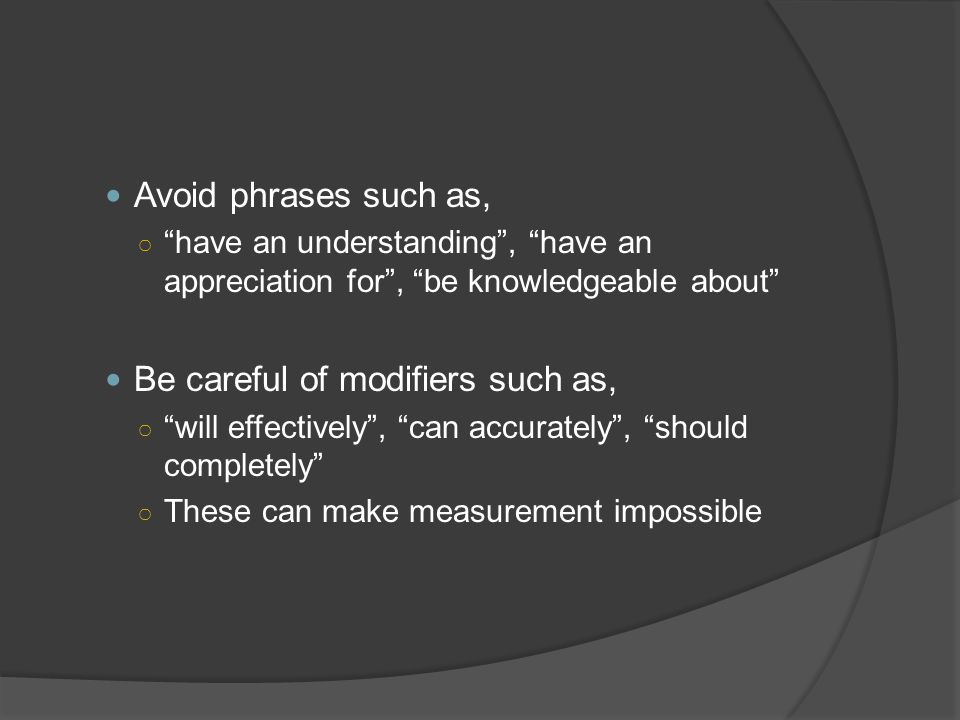 Avoid phrases such as,

“have an understanding”, “have an appreciation for”, “be knowledgeable about”

Be careful of modifiers such as,

“will effectively”, “can accurately”, “should completely”

These can make measurement impossible